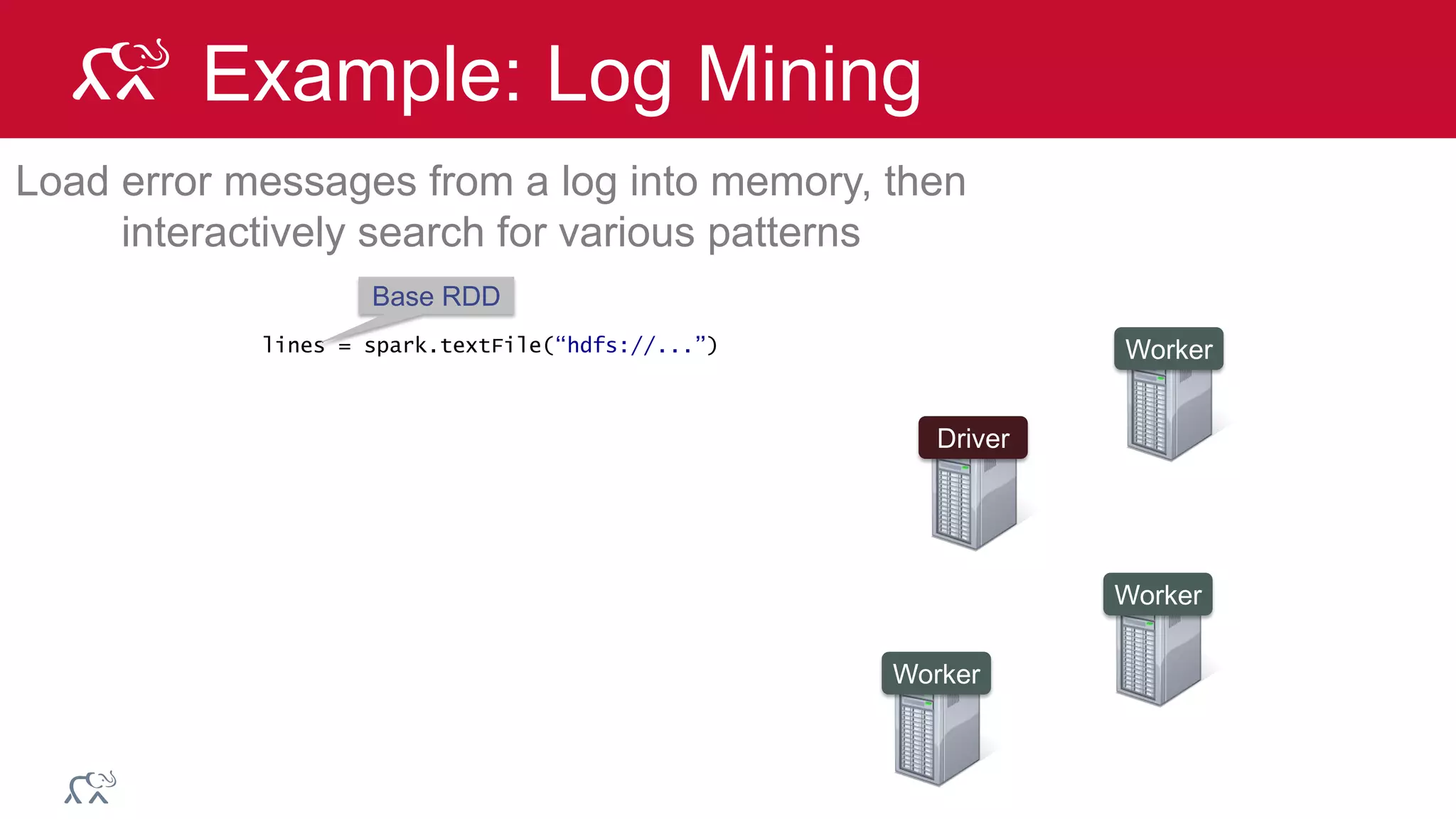 Example: Log Mining

Load error messages from a log into memory, then interactively search for various patterns

Base RDD

lines = spark.textFile(“hdfs://...”)

Worker

Driver

Worker

Worker